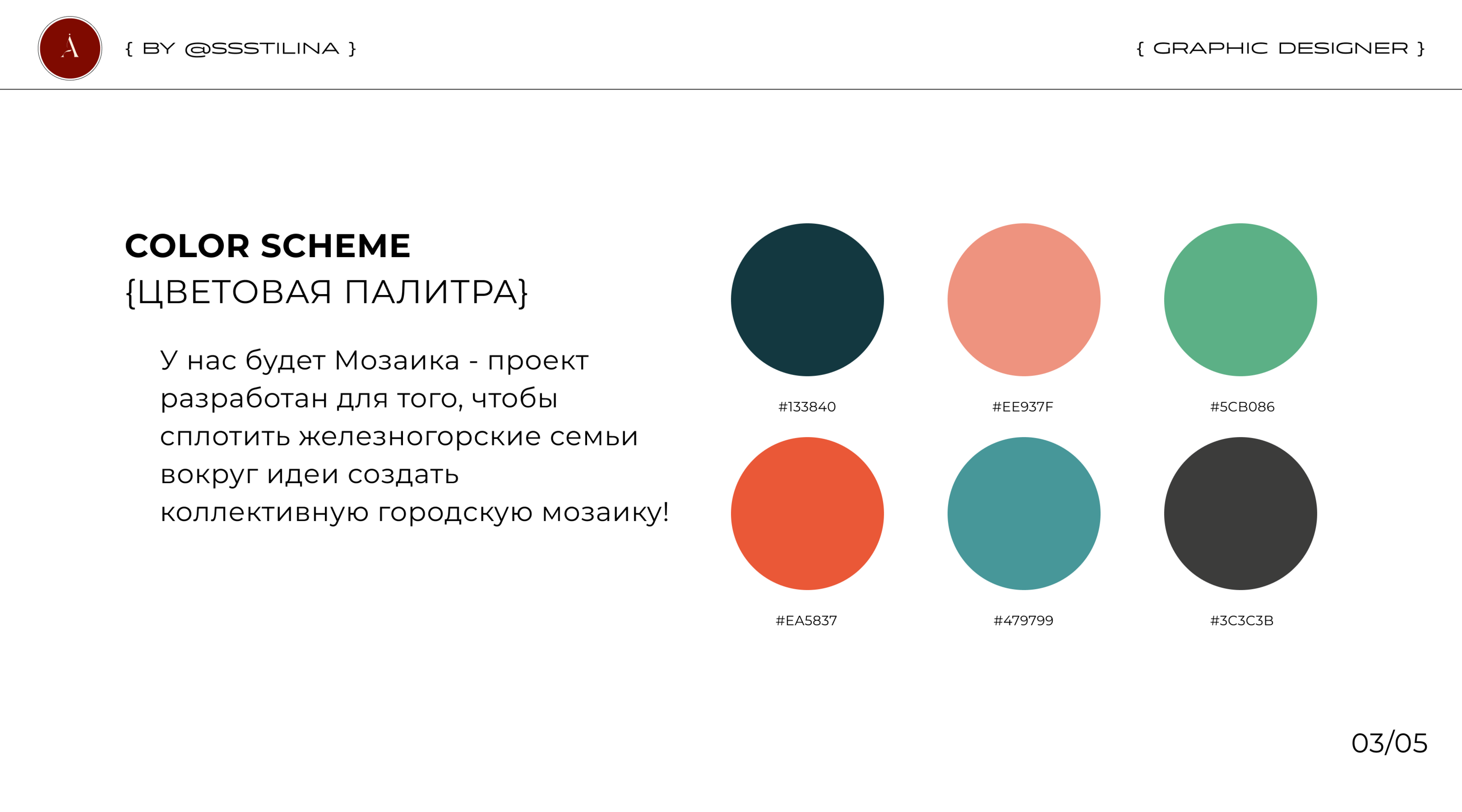 A

{ BY @SSSTILINA }

{ GRAPHIC DESIGNER }

COLOR SCHEME
{ЦВЕТОВАЯ ПАЛИТРА}

У нас будет Мозаика - проект разработан для того, чтобы сплотить железногорские семьи вокруг идеи создать коллективную городскую мозаику!

#133840

#EE937F

#5CB086

#EA5837

#479799

#3C3C3B

03/05